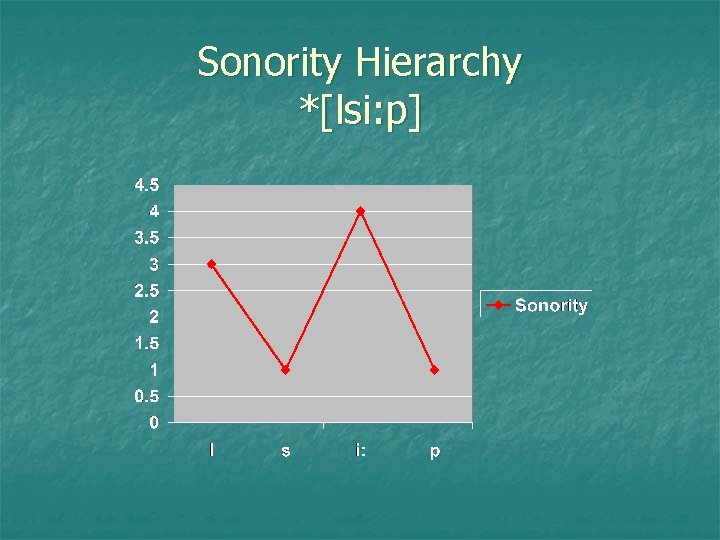 Sonority Hierarchy
*[lsi:p]

4.5
4
3.5
3
2.5
2
1.5
1
0.5
0

l
s
i:
p

Sonority